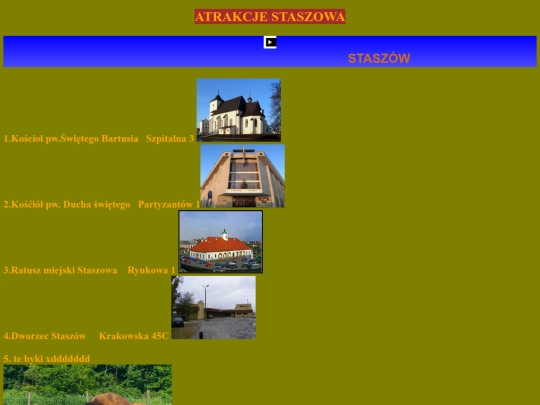 ATRAKCJE STASZOWA

STASZÓW

1.Kościoł pw.Świętego Bartusia Szpitalna 3

2.Kośćiół pw. Ducha świętego Partyzantów 1

3.Ratusz miejski Staszowa Rynkowa 1

4.Dworzec Staszów Krakowska 45C

5. te byki xddddddd